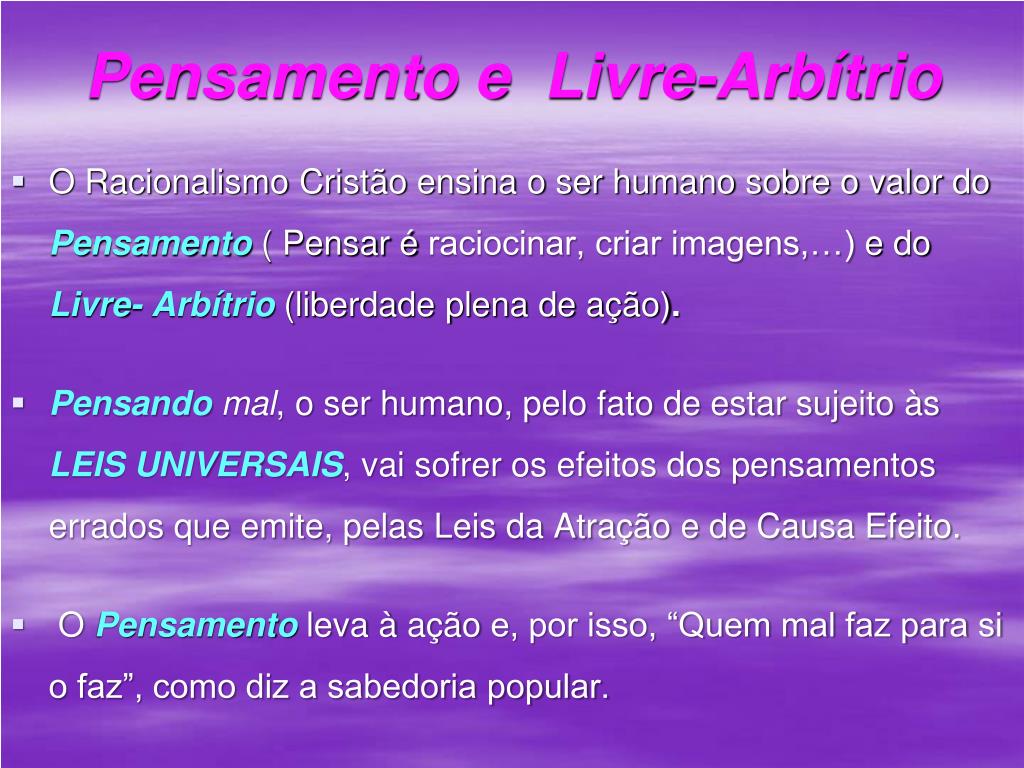 Pensamento e  Livre-Arbítrio

▪ O Racionalismo Cristão ensina o ser humano sobre o valor do Pensamento ( Pensar é raciocinar, criar imagens,…) e do Livre- Arbítrio (liberdade plena de ação).

▪ Pensando mal, o ser humano, pelo fato de estar sujeito às LEIS UNIVERSAIS, vai sofrer os efeitos dos pensamentos errados que emite, pelas Leis da Atração e de Causa Efeito.

▪ O Pensamento leva à ação e, por isso, “Quem mal faz para si o faz”, como diz a sabedoria popular.